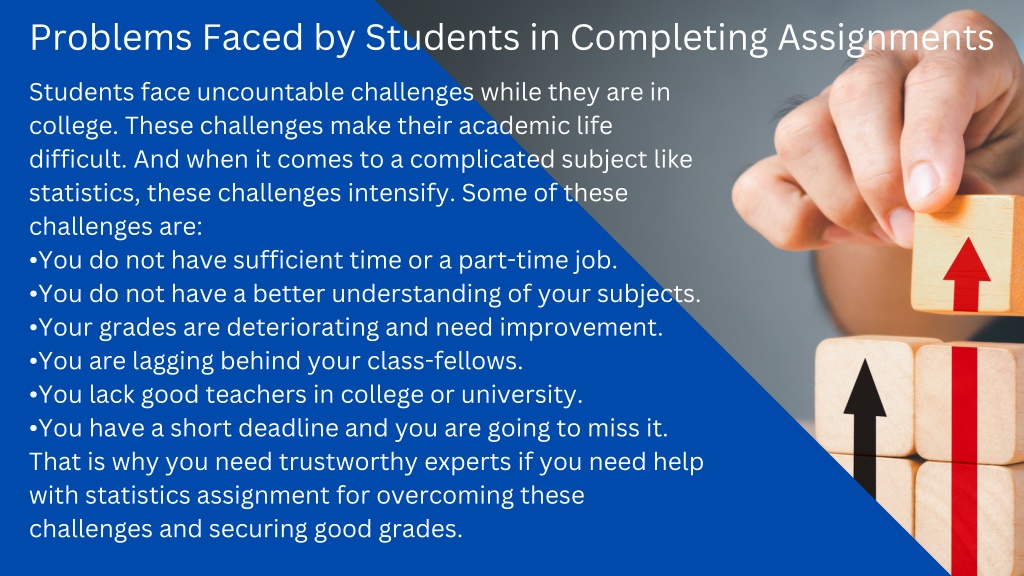 Problems Faced by Students in Completing Assignments

Students face uncountable challenges while they are in college. These challenges make their academic life difficult. And when it comes to a complicated subject like statistics, these challenges intensify. Some of these challenges are:
•You do not have sufficient time or a part-time job.
•You do not have a better understanding of your subjects.
•Your grades are deteriorating and need improvement.
•You are lagging behind your class-fellows.
•You lack good teachers in college or university.
•You have a short deadline and you are going to miss it.
That is why you need trustworthy experts if you need help with statistics assignment for overcoming these challenges and securing good grades.